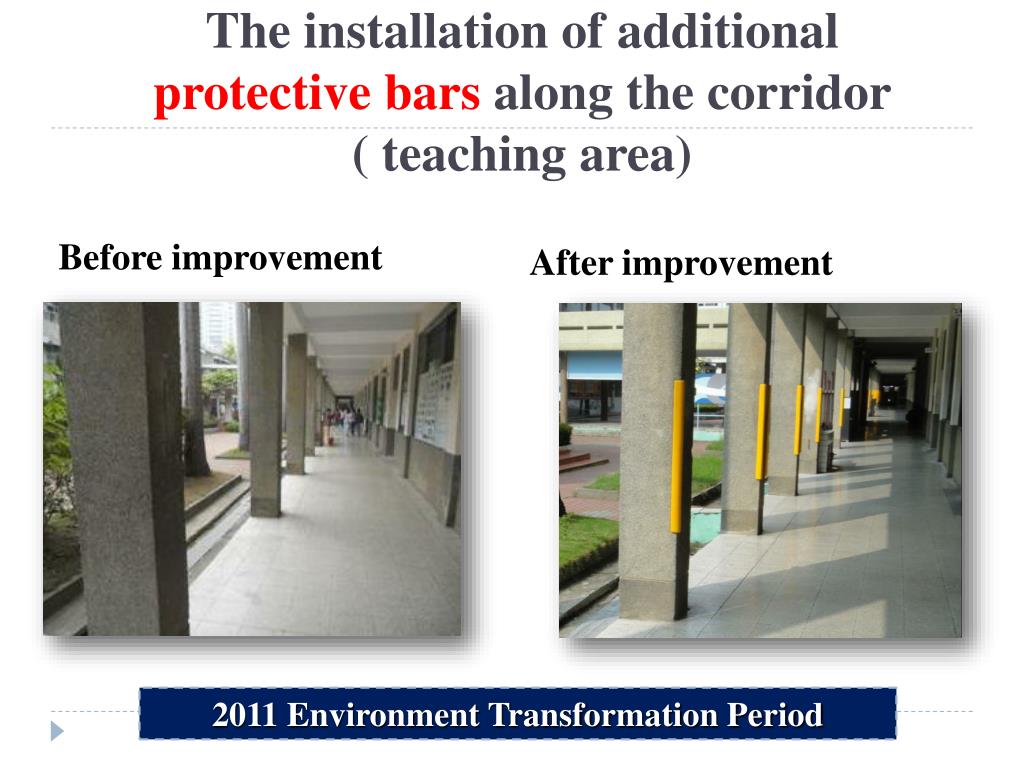 The installation of additional protective bars along the corridor ( teaching area)

Before improvement

After improvement

2011 Environment Transformation Period